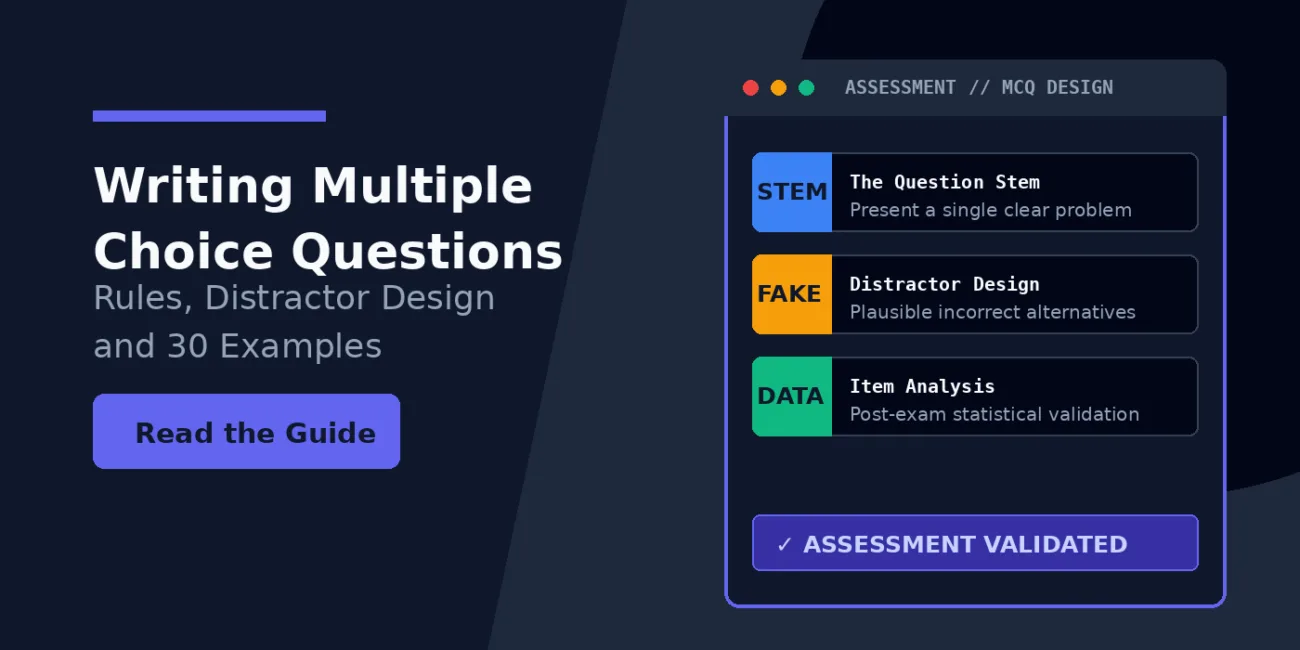 Writing Multiple Choice Questions

Rules, Distractor Design and 30 Examples

Read the Guide

ASSESSMENT // MCQ DESIGN

STEM
The Question Stem
Present a single clear problem

FAKE
Distractor Design
Plausible incorrect alternatives

DATA
Item Analysis
Post-exam statistical validation

✓ ASSESSMENT VALIDATED